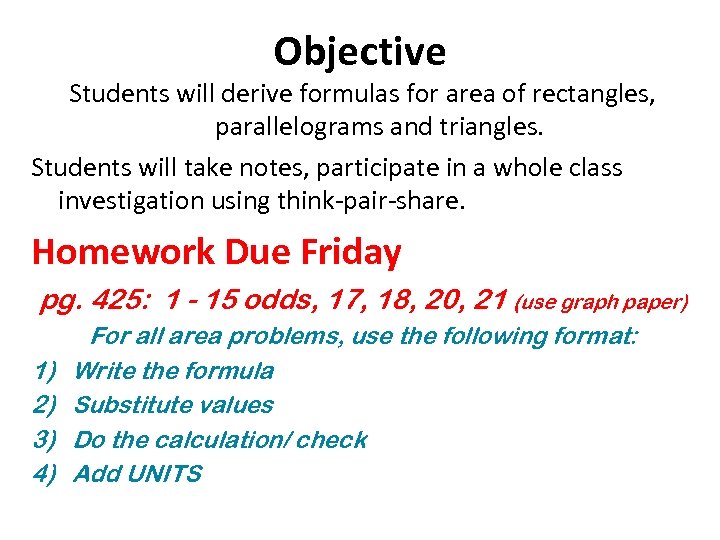 Objective

Students will derive formulas for area of rectangles, parallelograms and triangles.

Students will take notes, participate in a whole class investigation using think-pair-share.

Homework Due Friday

pg. 425: 1 - 15 odds, 17, 18, 20, 21 (use graph paper)

For all area problems, use the following format:

1) Write the formula
2) Substitute values
3) Do the calculation/ check
4) Add UNITS